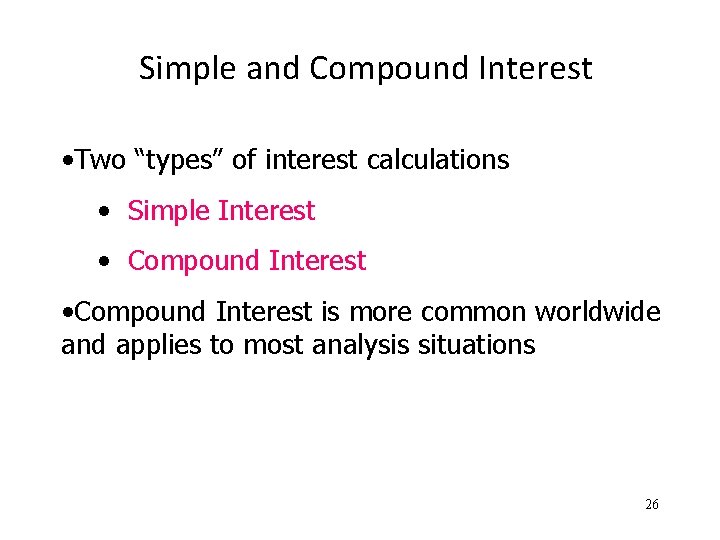 Simple and Compound Interest

•Two “types” of interest calculations

• Simple Interest

• Compound Interest

•Compound Interest is more common worldwide and applies to most analysis situations

26